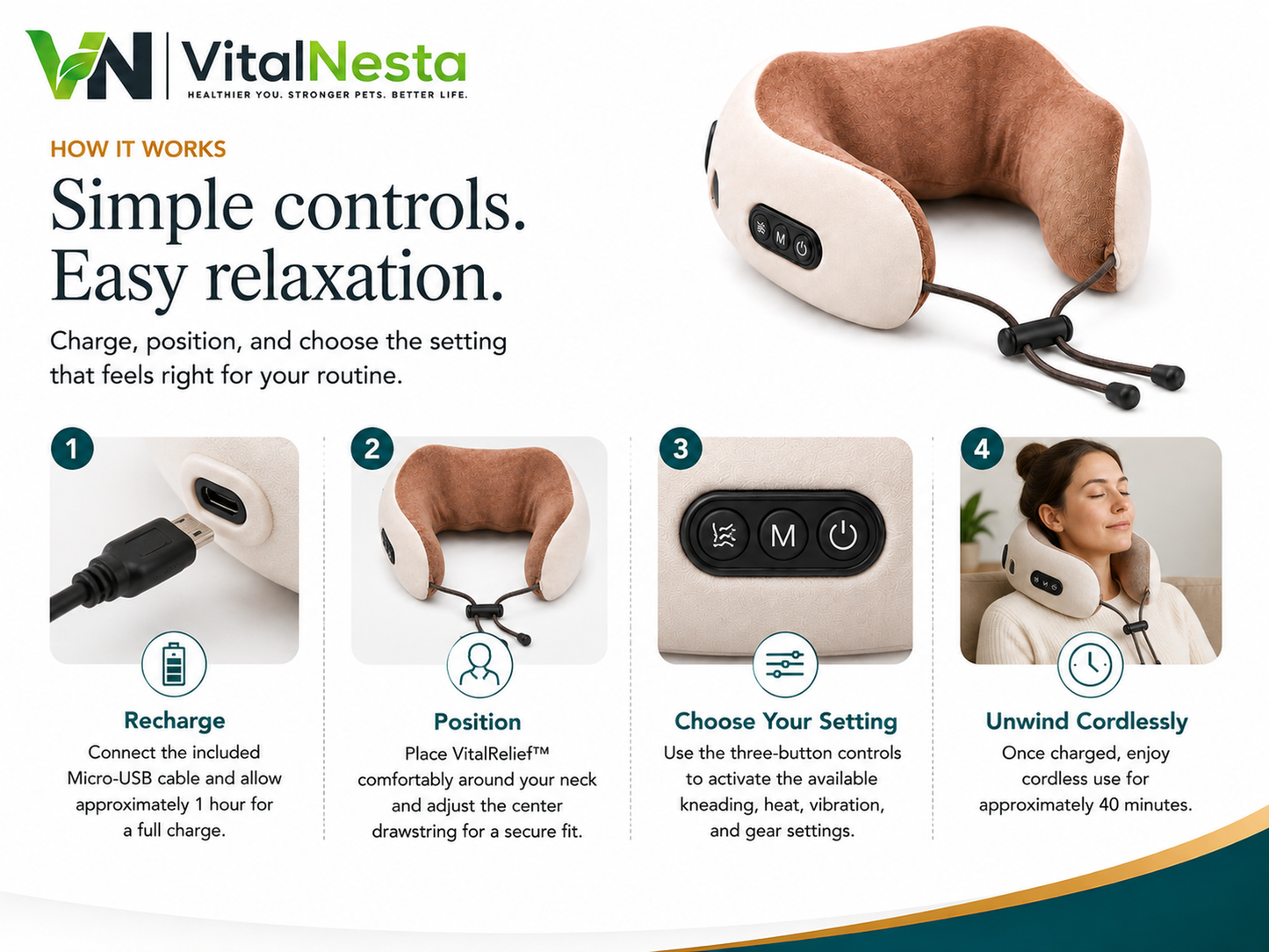 VN VitalNesta
HEALTHIER YOU. STRONGER PETS. BETTER LIFE.

HOW IT WORKS

Simple controls. Easy relaxation.

Charge, position, and choose the setting that feels right for your routine.

M

1

Recharge

Connect the included Micro-USB cable and allow approximately 1 hour for a full charge.

2

Position

Place VitalRelief™ comfortably around your neck and adjust the center drawstring for a secure fit.

3

M

Choose Your Setting

Use the three-button controls to activate the available kneading, heat, vibration, and gear settings.

4

Unwind Cordlessly

Once charged, enjoy cordless use for approximately 40 minutes.